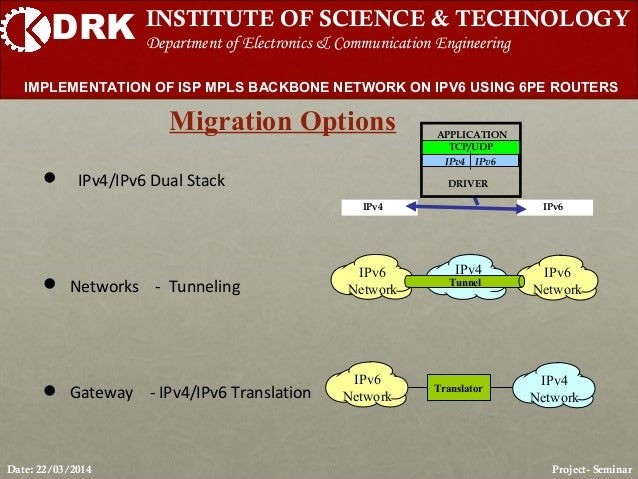 DRK INSTITUTE OF SCIENCE & TECHNOLOGY
Department of Electronics & Communication Engineering

IMPLEMENTATION OF ISP MPLS BACKBONE NETWORK ON IPV6 USING 6PE ROUTERS

Migration Options

• IPv4/IPv6 Dual Stack

APPLICATION
TCP/UDP
IPv4 IPv6
DRIVER
IPv4
IPv6

• Networks - Tunneling

IPv6 Network
IPv4
Tunnel
IPv6 Network

• Gateway - IPv4/IPv6 Translation

IPv6 Network
Translator
IPv4 Network

Date: 22/03/2014
Project- Seminar